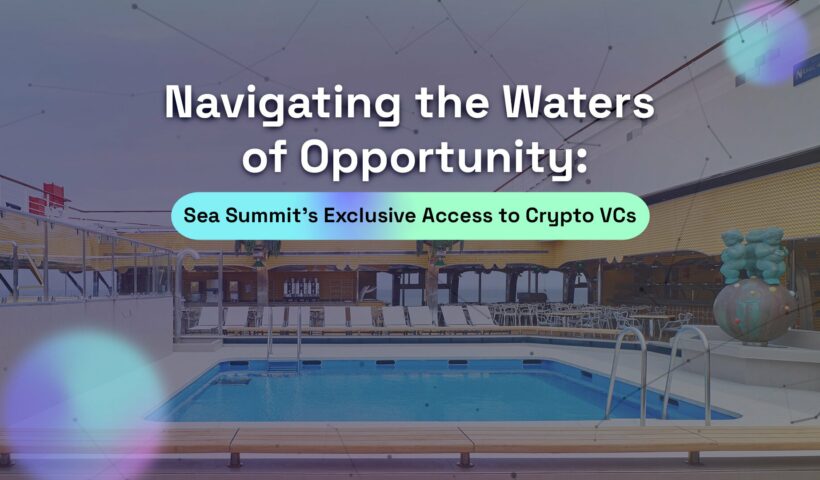 Navigating the Waters of Opportunity:

Sea Summit's Exclusive Access to Crypto VCs